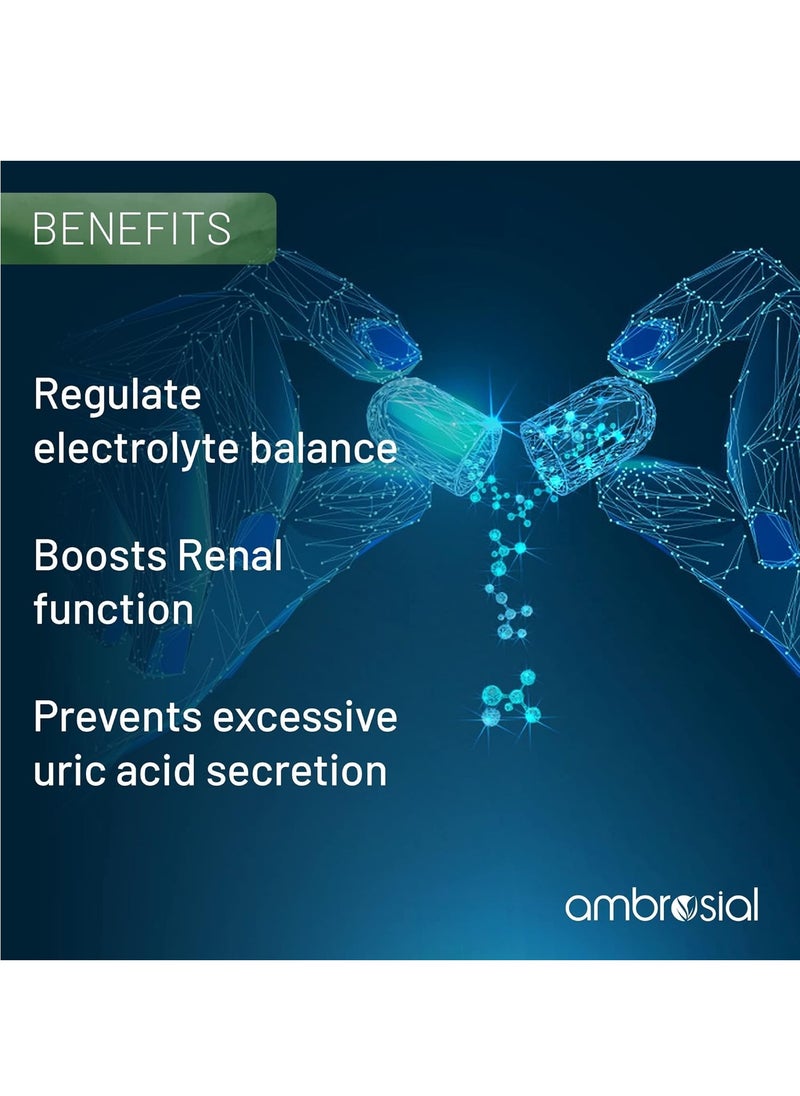 BENEFITS

Regulate electrolyte balance

Boosts Renal function

Prevents excessive uric acid secretion

ambrosial